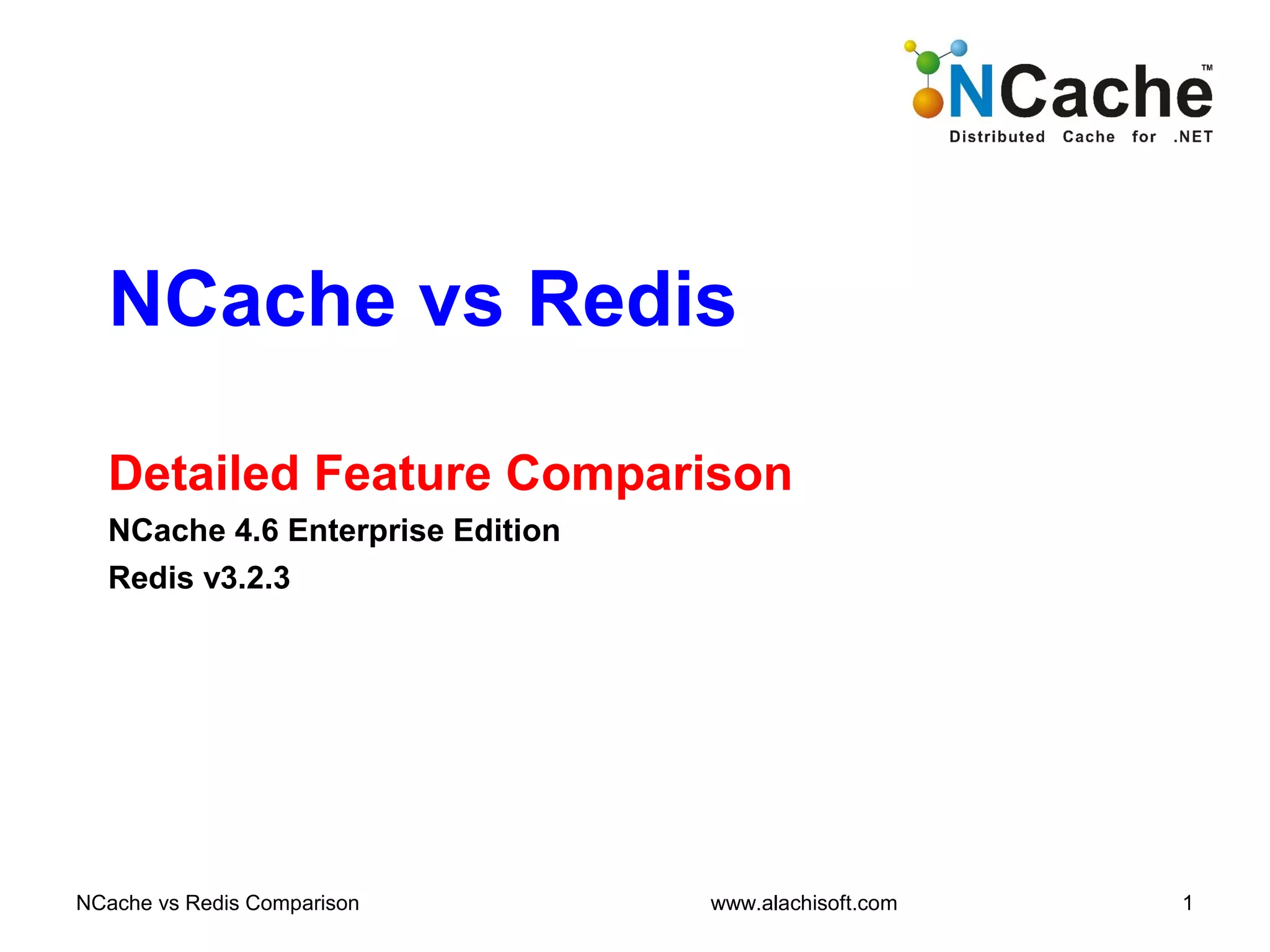 NCache™
Distributed Cache for .NET

NCache vs Redis

Detailed Feature Comparison

NCache 4.6 Enterprise Edition

Redis v3.2.3

NCache vs Redis Comparison www.alachisoft.com 1